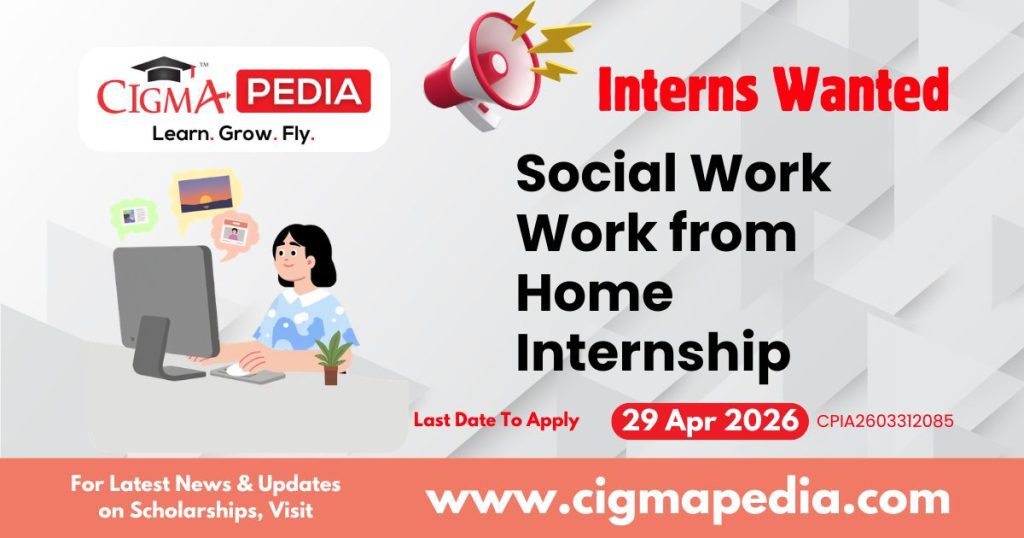 CIGMA PEDIA™
Learn. Grow. Fly.

Interns Wanted

Social Work Work from Home Internship

Last Date To Apply 29 Apr 2026 CPIA2603312085

For Latest News & Updates on Scholarships, Visit

www.cigmapedia.com